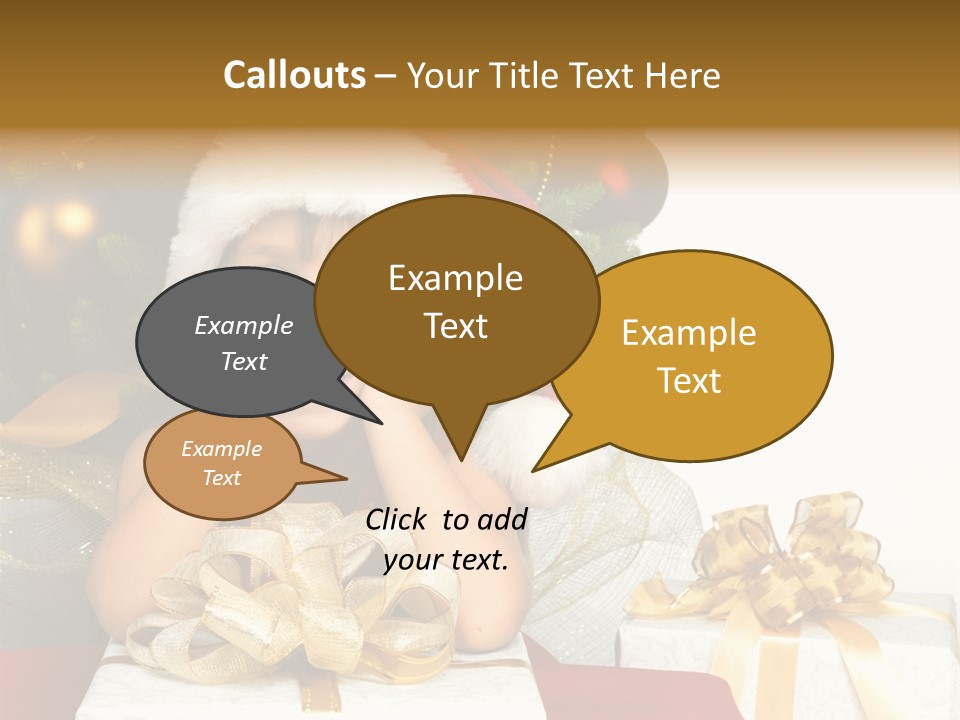 Callouts – Your Title Text Here

Example Text

Example Text

Example Text

Example Text

Click to add your text.